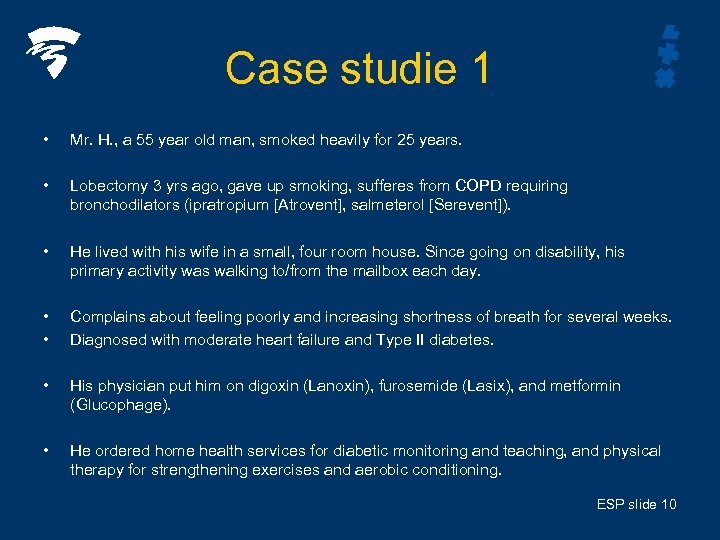 Case studie 1

• Mr. H., a 55 year old man, smoked heavily for 25 years.

• Lobectomy 3 yrs ago, gave up smoking, sufferes from COPD requiring bronchodilators (ipratropium [Atrovent], salmeterol [Serevent]).

• He lived with his wife in a small, four room house. Since going on disability, his primary activity was walking to/from the mailbox each day.

• Complains about feeling poorly and increasing shortness of breath for several weeks.
• Diagnosed with moderate heart failure and Type II diabetes.

• His physician put him on digoxin (Lanoxin), furosemide (Lasix), and metformin (Glucophage).

• He ordered home health services for diabetic monitoring and teaching, and physical therapy for strengthening exercises and aerobic conditioning.

ESP slide 10